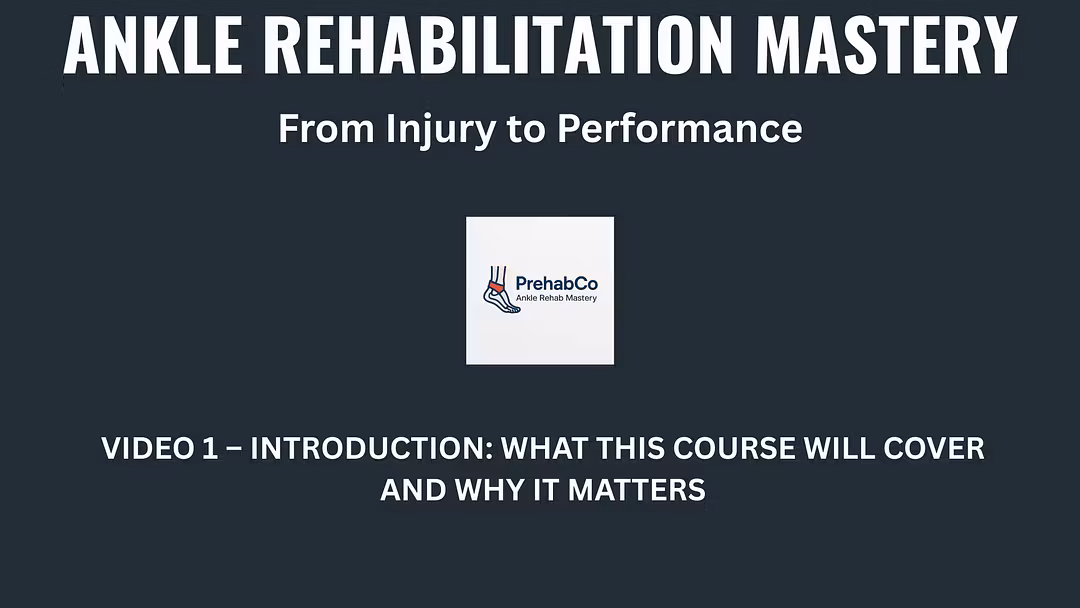 ANKLE REHABILITATION MASTERY

From Injury to Performance

PrehabCo
Ankle Rehab Mastery

VIDEO 1 – INTRODUCTION: WHAT THIS COURSE WILL COVER AND WHY IT MATTERS